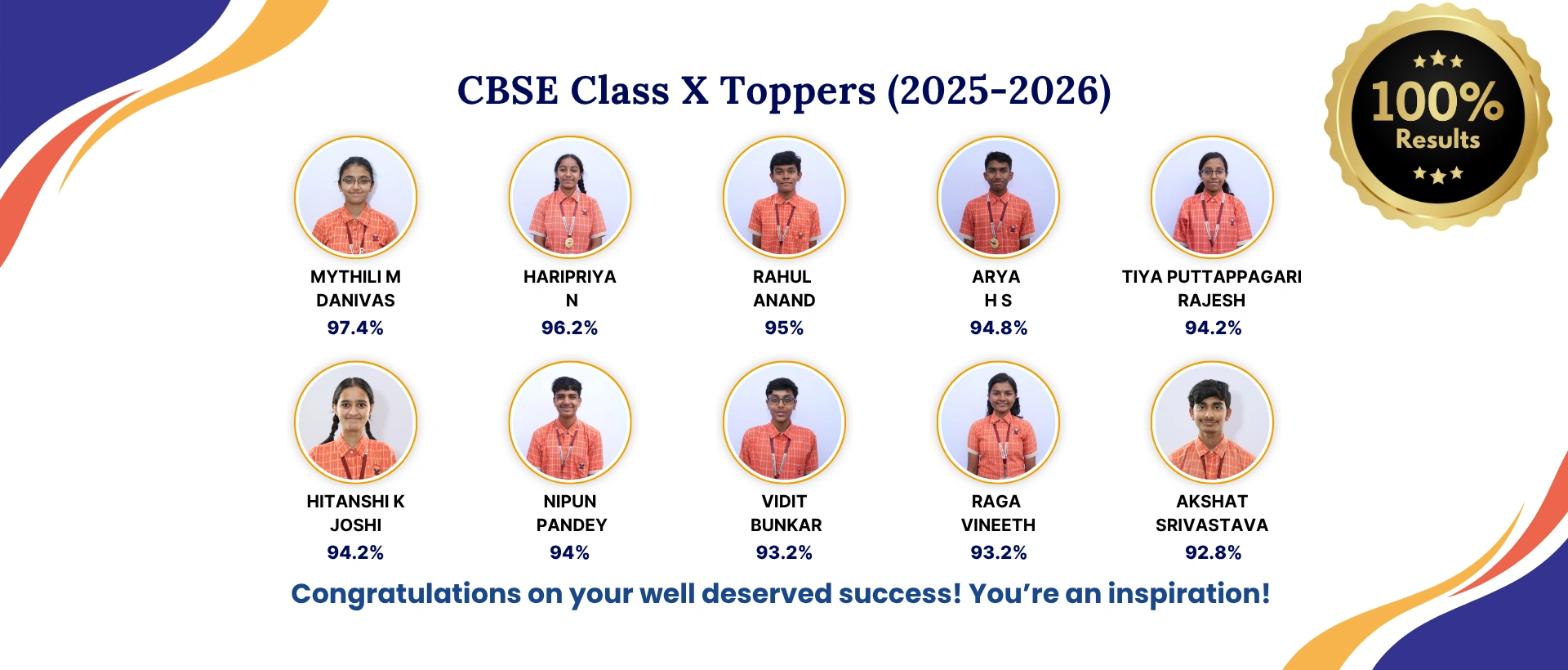 CBSE Class X Toppers (2025-2026)

100%
Results

MYTHILI M
DANIVAS
97.4%

HARIPRIYA
N
96.2%

RAHUL
ANAND
95%

ARYA
H S
94.8%

TIYA PUTTAPPAGARI
RAJESH
94.2%

HITANSHI K
JOSHI
94.2%

NIPUN
PANDEY
94%

VIDIT
BUNKAR
93.2%

RAGA
VINEETH
93.2%

AKSHAT
SRIVASTAVA
92.8%

Congratulations on your well deserved success! You're an inspiration!